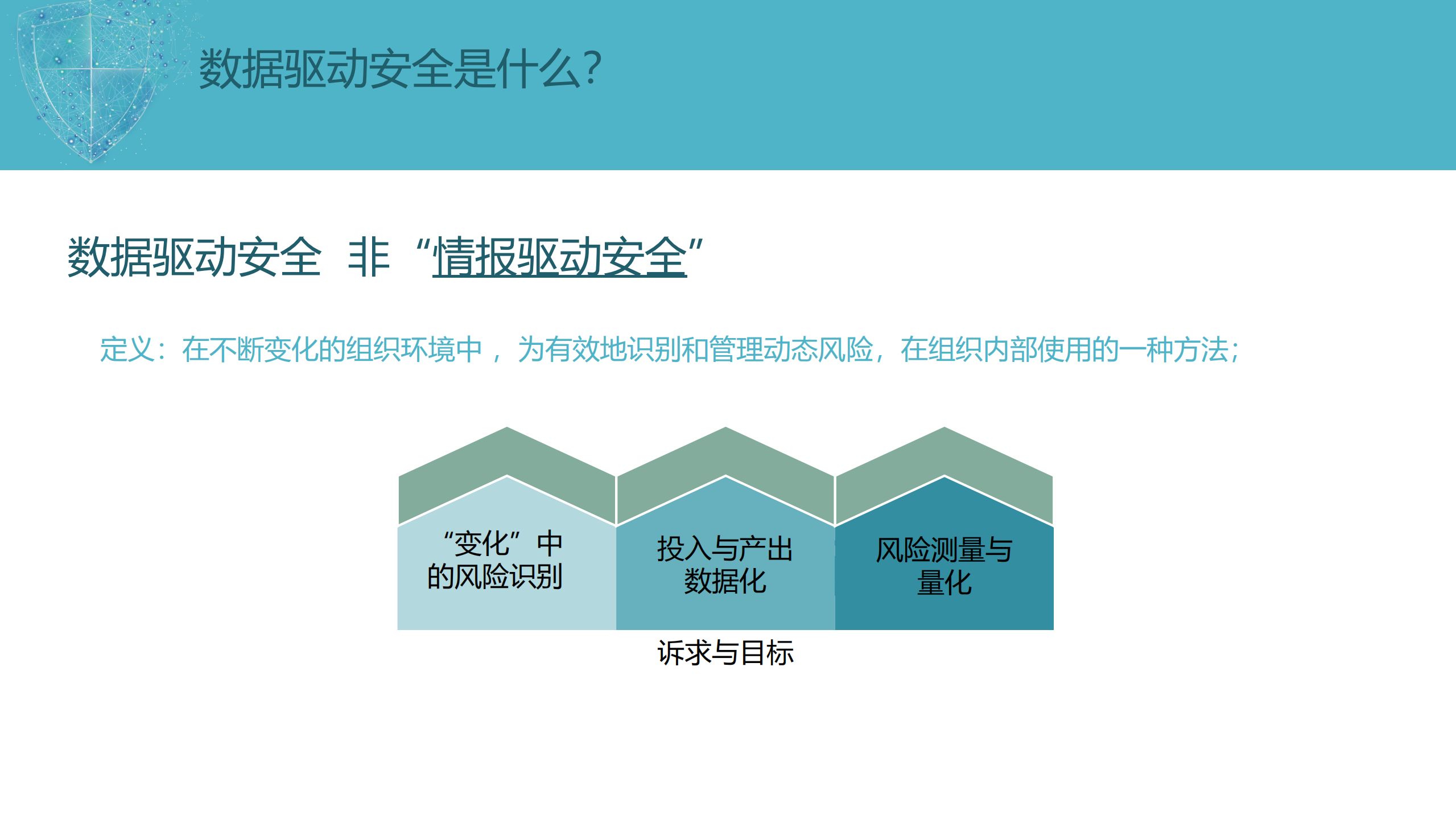 数据驱动安全是什么?

数据驱动安全 非 “情报驱动安全”

定义：在不断变化的组织环境中，为有效地识别和管理动态风险，在组织内部使用的一种方法;

“变化”中的风险识别

投入与产出数据化

风险测量与量化

诉求与目标